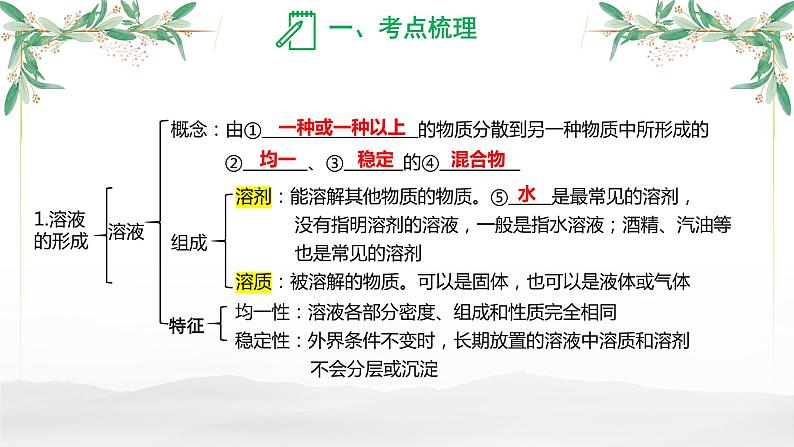 一、考点梳理

1.溶液的形成

溶液

概念：由①一种或一种以上的物质分散到另一种物质中所形成的②均一、③稳定的④混合物

组成

溶剂：能溶解其他物质的物质。⑤水是最常见的溶剂，没有指明溶剂的溶液，一般是指水溶液；酒精、汽油等也是常见的溶剂

溶质：被溶解的物质。可以是固体，也可以是液体或气体

特征

均一性：溶液各部分密度、组成和性质完全相同

稳定性：外界条件不变时，长期放置的溶液中溶质和溶剂不会分层或沉淀